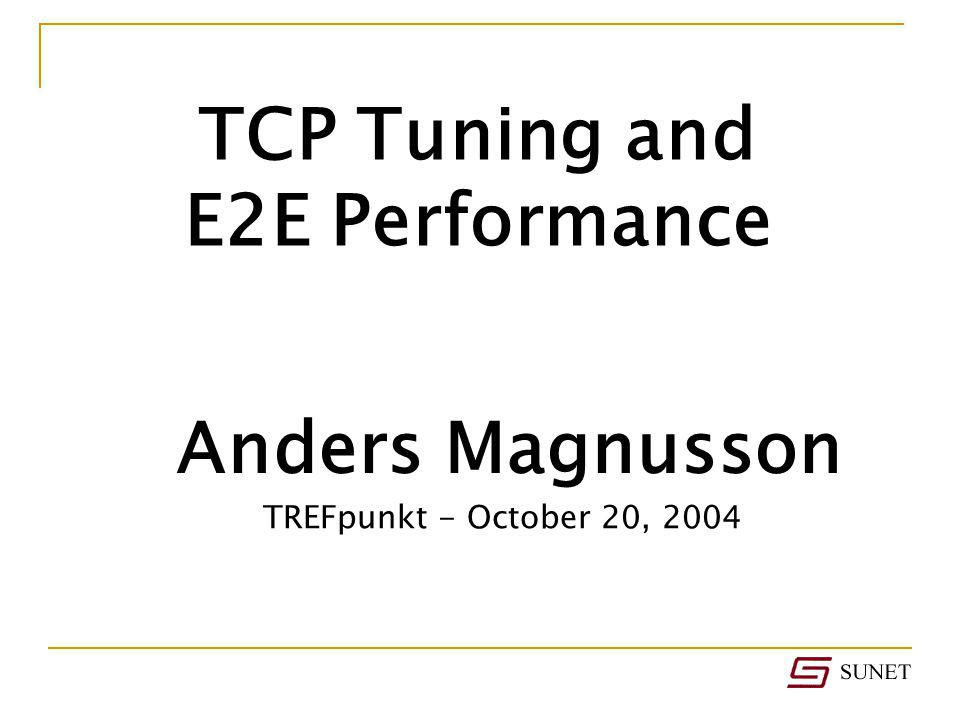 TCP Tuning and E2E Performance

Anders Magnusson

TREFpunkt - October 20, 2004

SUNET